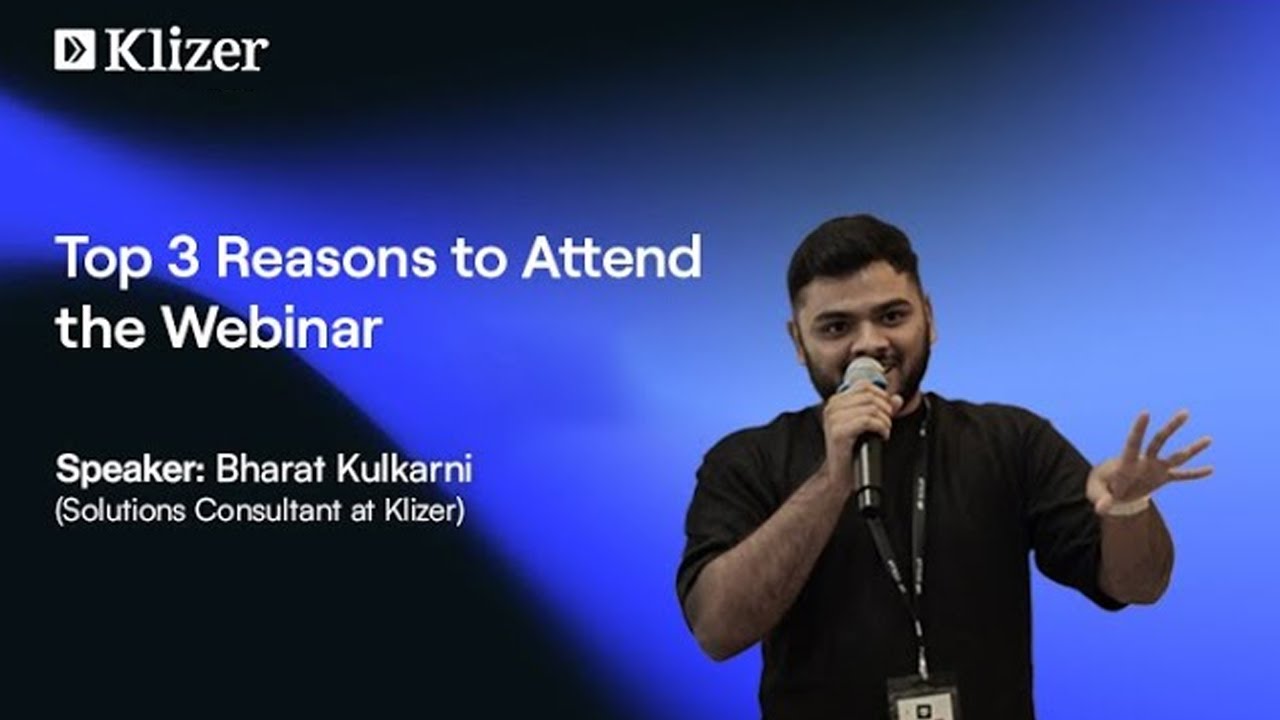 Klizer

Top 3 Reasons to Attend the Webinar

Speaker: Bharat Kulkarni
(Solutions Consultant at Klizer)